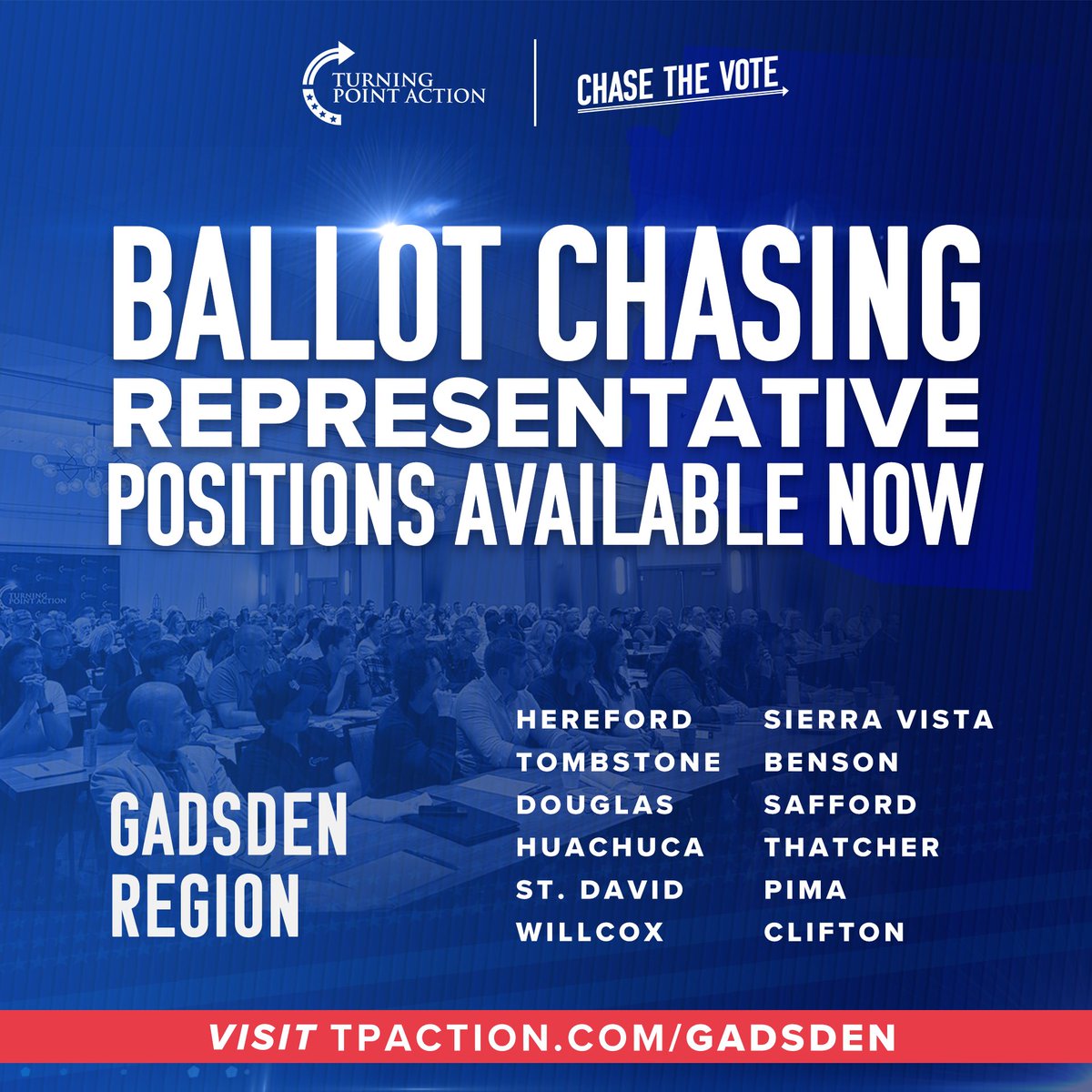 TURNING POINT ACTION

CHASE THE VOTE

BALLOT CHASING
REPRESENTATIVE
POSITIONS AVAILABLE NOW

TURNING POINT ACTION

GADSDEN REGION

HEREFORD
TOMBSTONE
DOUGLAS
HUACHUCA
ST. DAVID
WILLCOX

SIERRA VISTA
BENSON
SAFFORD
THATCHER
PIMA
CLIFTON

VISIT TPACTION.COM/GADSDEN